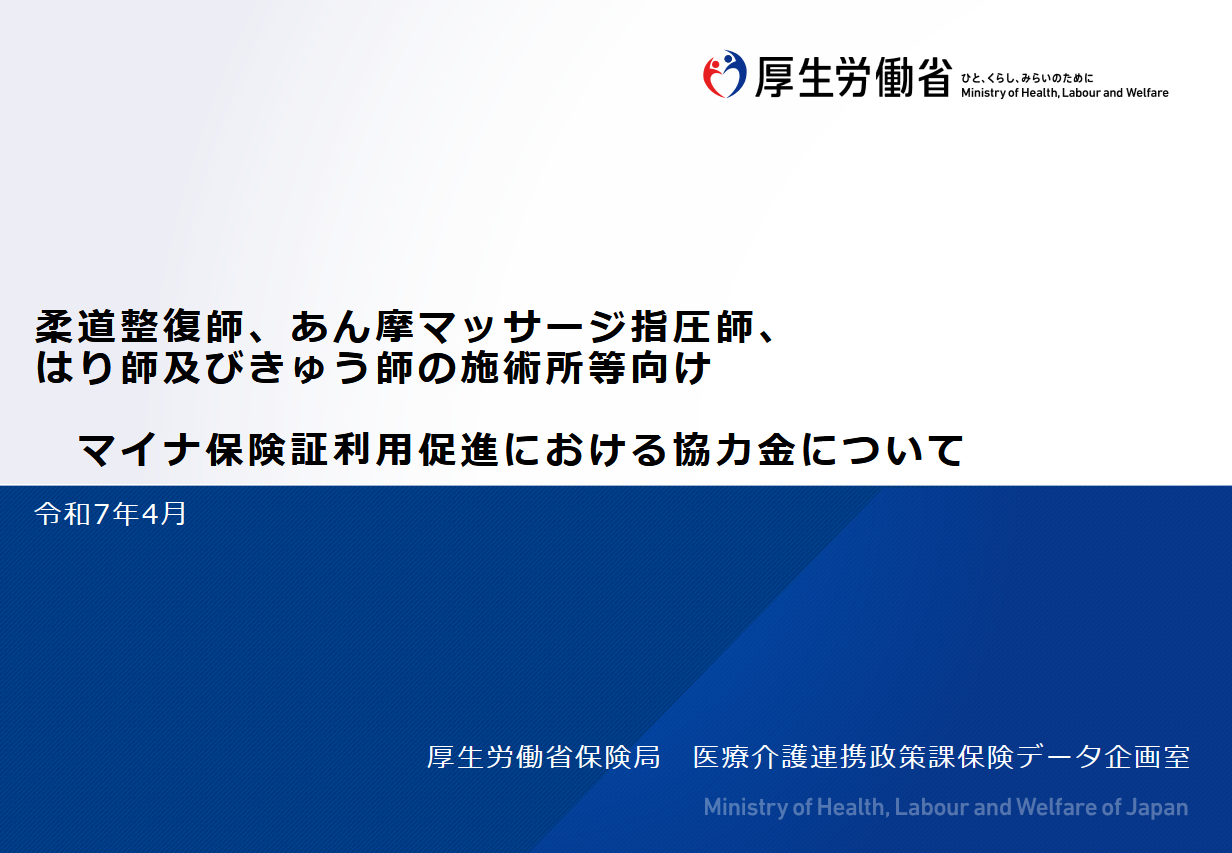 厚生労働省 ひと、くらし、みらいのために Ministry of Health, Labour and Welfare

柔道整復師、あん摩マッサージ指圧師、はり師及びきゅう師の施術所等向け

マイナ保険証利用促進における協力金について

令和7年4月

厚生労働省保険局　医療介護連携政策課保険データ企画室

Ministry of Health, Labour and Welfare of Japan